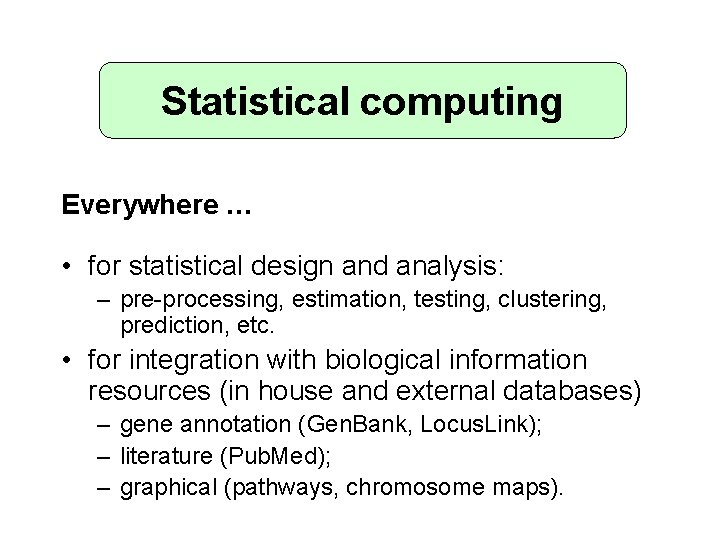 Statistical computing

Everywhere …

• for statistical design and analysis:
  – pre-processing, estimation, testing, clustering, prediction, etc.
• for integration with biological information resources (in house and external databases)
  – gene annotation (GenBank, LocusLink);
  – literature (PubMed);
  – graphical (pathways, chromosome maps).